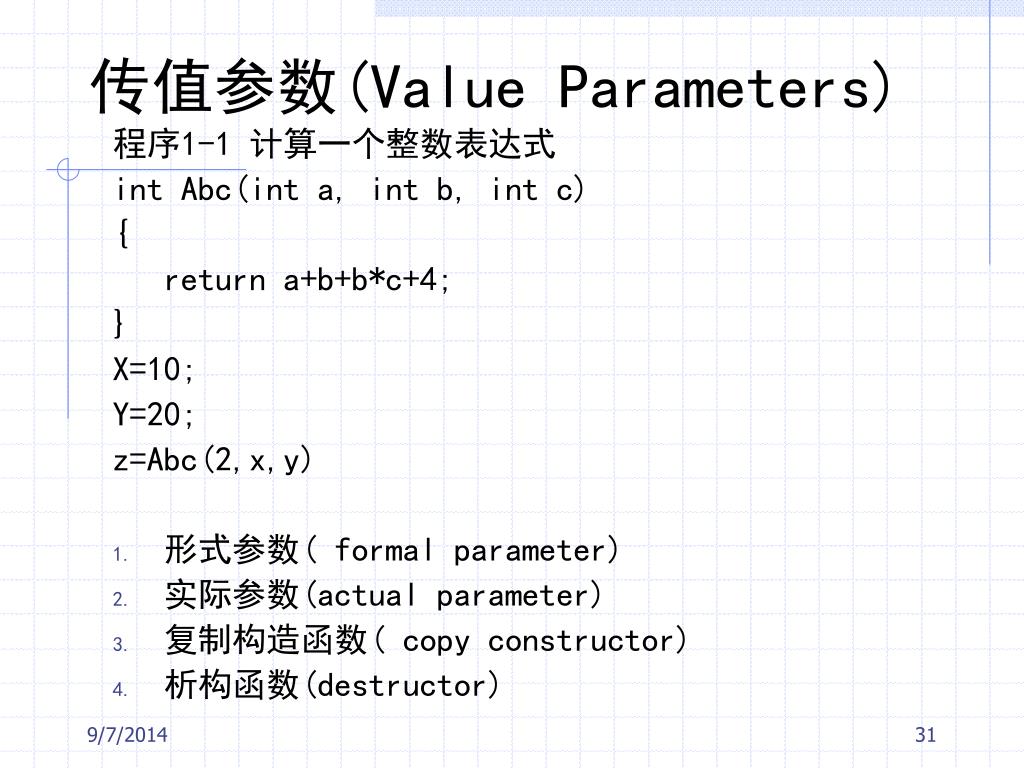 传值参数(Value Parameters)

程序1-1 计算一个整数表达式

int Abc(int a, int b, int c)
{
return a+b+b*c+4;
}
X=10;
Y=20;
z=Abc(2,x,y)

1. 形式参数( formal parameter)
2. 实际参数(actual parameter)
3. 复制构造函数( copy constructor)
4. 析构函数(destructor)

9/7/2014

31